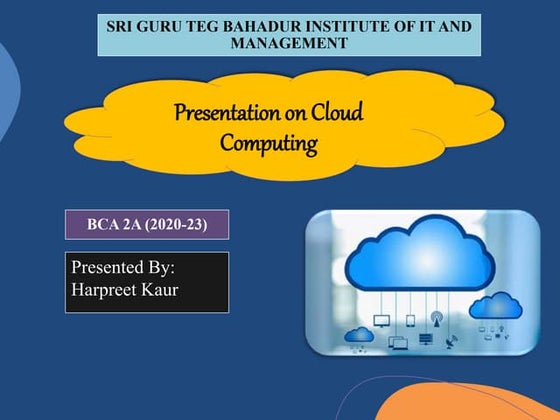 SRI GURU TEG BAHADUR INSTITUTE OF IT AND MANAGEMENT

Presentation on Cloud Computing

BCA 2A (2020-23)

Presented By:
Harpreet Kaur